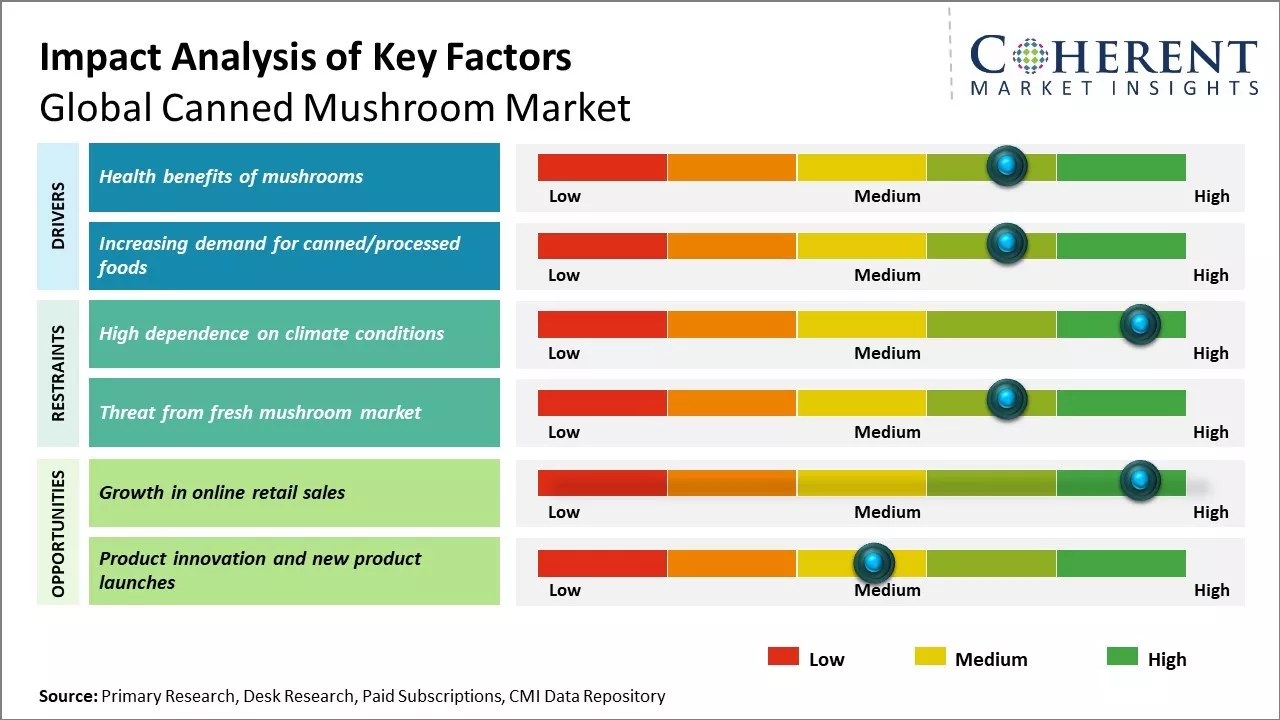 Impact Analysis of Key Factors
Global Canned Mushroom Market

COHERENT
MARKET INSIGHTS

DRIVERS

Health benefits of mushrooms
Low Medium High

Increasing demand for canned/processed foods
Low Medium High

RESTRAINTS

High dependence on climate conditions
Low Medium High

Threat from fresh mushroom market
Low Medium High

OPPORTUNITIES

Growth in online retail sales
Low Medium High

Product innovation and new product launches
Low Medium High

Low Medium High

Source: Primary Research, Desk Research, Paid Subscriptions, CMI Data Repository